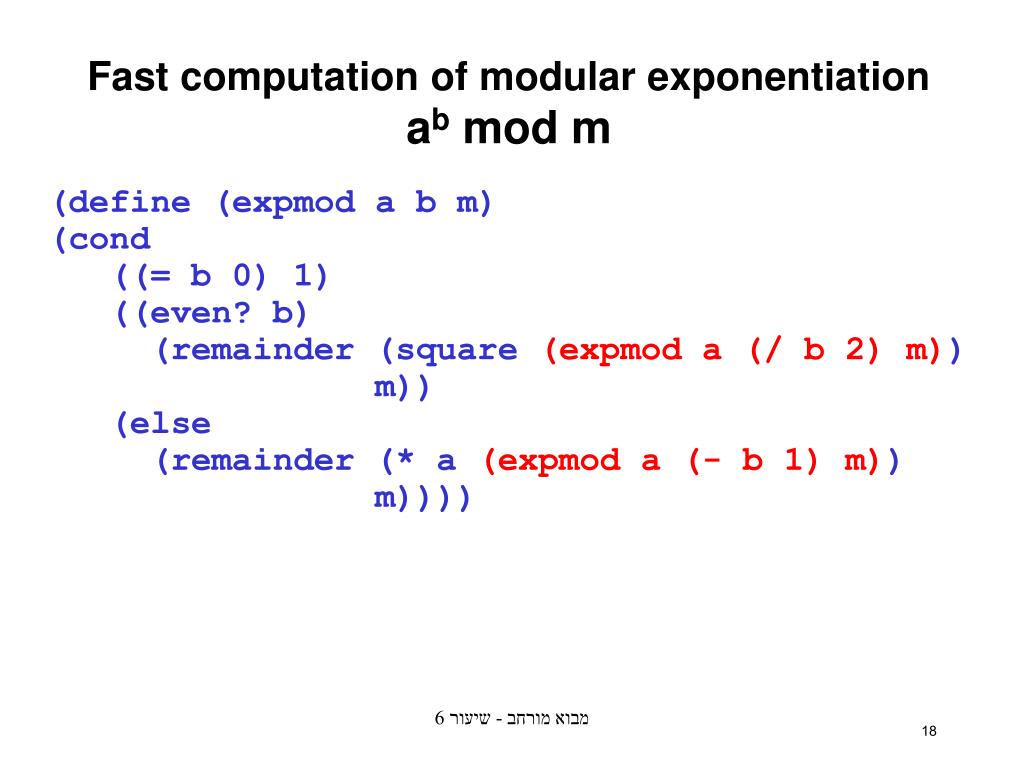 Fast computation of modular exponentiation
$a^b$ mod m

(define (expmod a b m)
(cond
  ((= b 0) 1)
  ((even? b)
    (remainder (square (expmod a (/ b 2) m))
               m))
  (else
    (remainder (* a (expmod a (- b 1) m))
               m))))

מבוא מורחב - שיעור 6

18